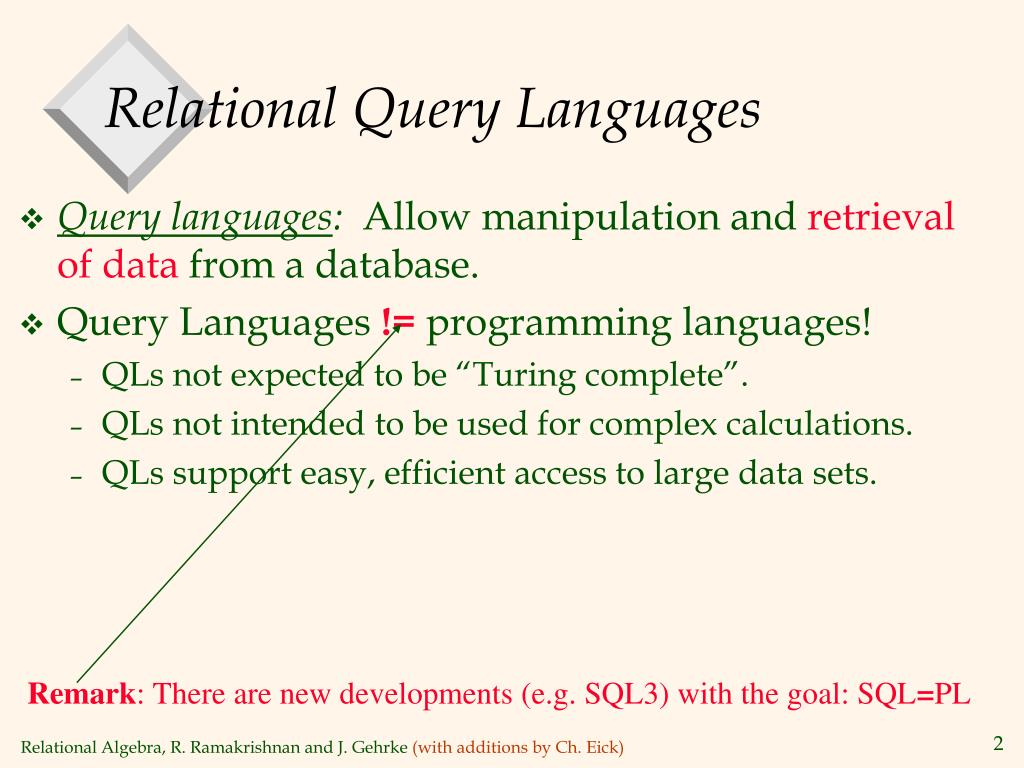 Relational Query Languages

❖ Query languages: Allow manipulation and retrieval of data from a database.

❖ Query Languages != programming languages!

– QLs not expected to be “Turing complete”.

– QLs not intended to be used for complex calculations.

– QLs support easy, efficient access to large data sets.

Remark: There are new developments (e.g. SQL3) with the goal: SQL=PL

Relational Algebra, R. Ramakrishnan and J. Gehrke (with additions by Ch. Eick)

2